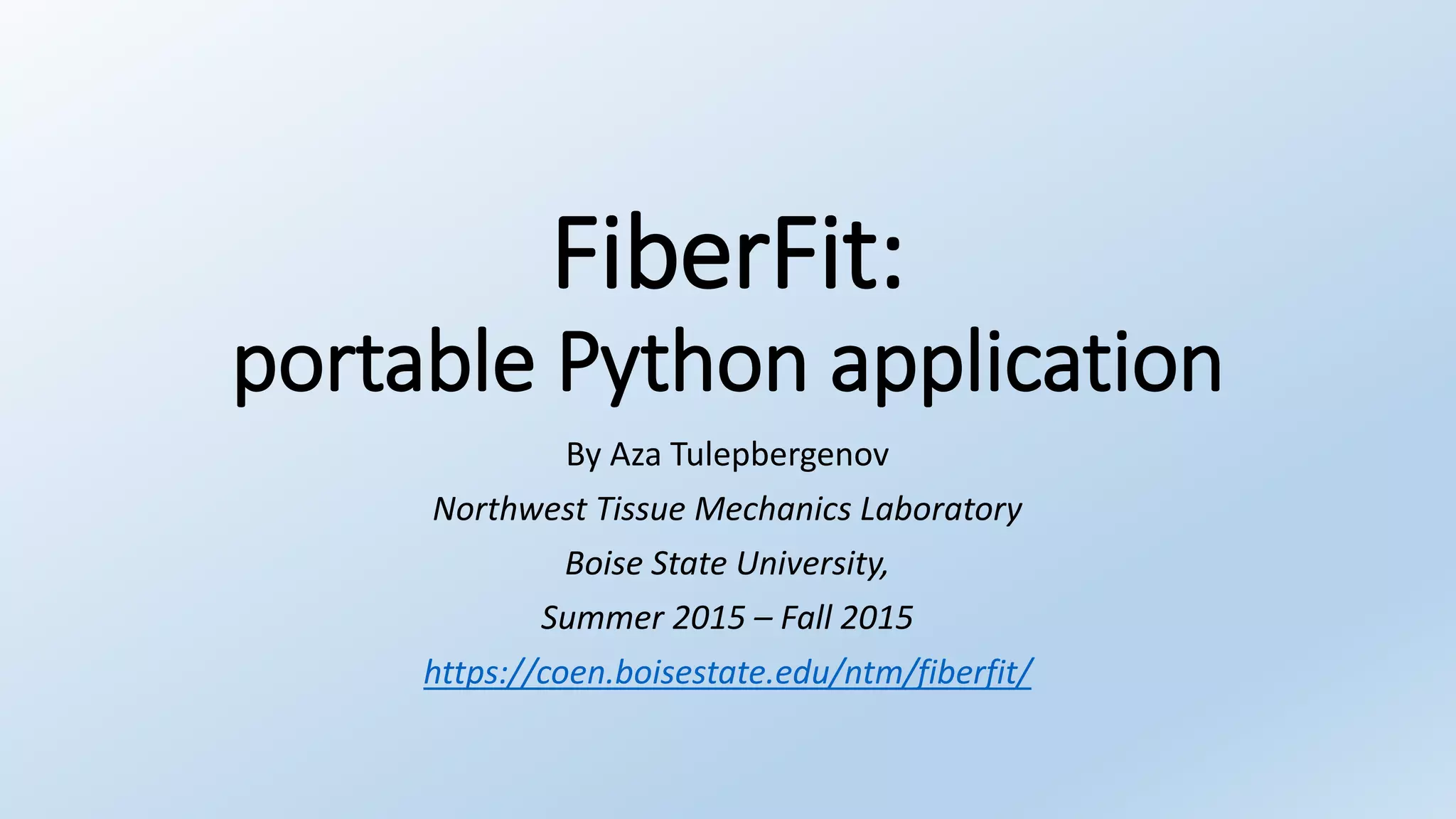 FiberFit:
portable Python application

By Aza Tulepbergenov

Northwest Tissue Mechanics Laboratory

Boise State University,

Summer 2015 – Fall 2015

https://coen.boisestate.edu/ntm/fiberfit/